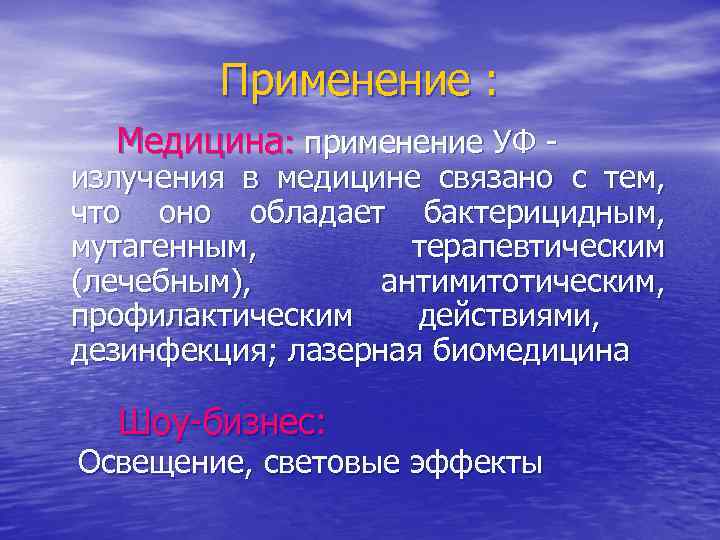 Применение :

Медицина: применение УФ - излучения в медицине связано с тем, что оно обладает бактерицидным, мутагенным, терапевтическим (лечебным), антимитотическим, профилактическим действиями, дезинфекция; лазерная биомедицина

Шоу-бизнес:
Освещение, световые эффекты